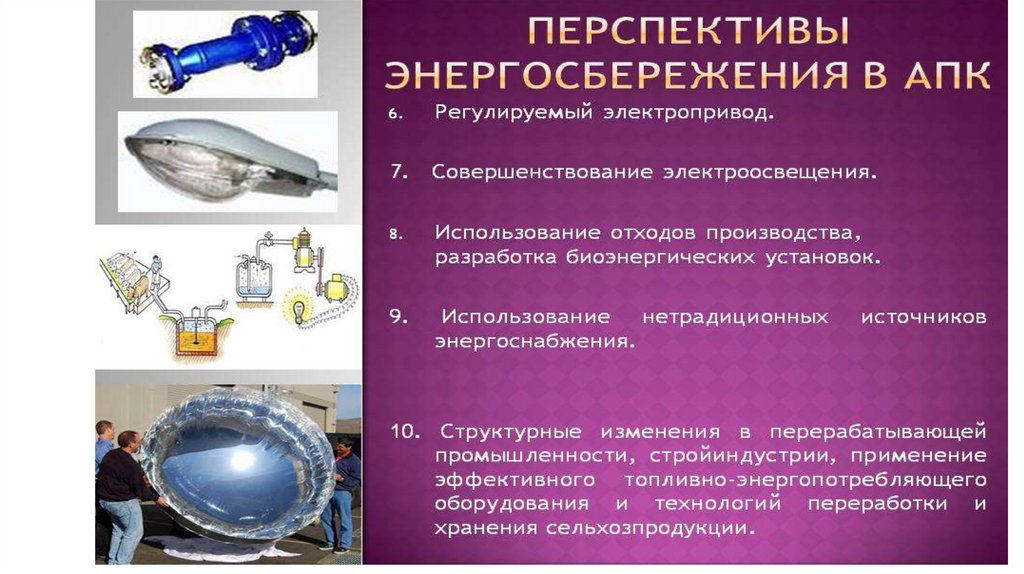 ПЕРСПЕКТИВЫ ЭНЕРГОСБЕРЕЖЕНИЯ В АПК

6. Регулируемый электропривод.

7. Совершенствование электроосвещения.

8. Использование отходов производства, разработка биоэнергических установок.

9. Использование нетрадиционных источников энергоснабжения.

10. Структурные изменения в перерабатывающей промышленности, стройиндустрии, применение эффективного топливно-энергопотребляющего оборудования и технологий переработки и хранения сельхозпродукции.